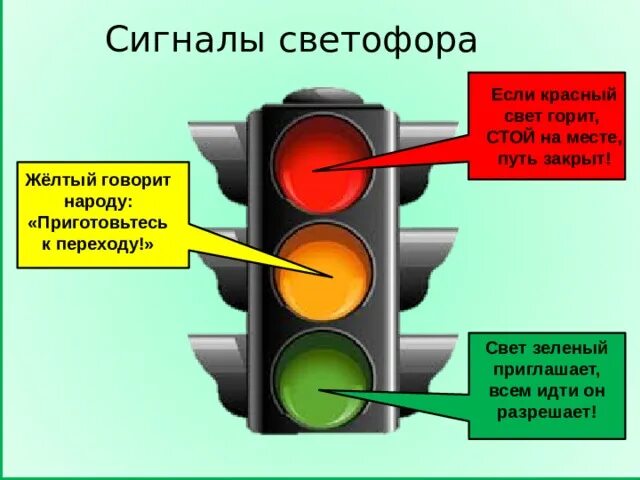 Сигналы светофора

Если красный свет горит, СТОЙ на месте, путь закрыт!

Жёлтый говорит народу: «Приготовьтесь к переходу!»

Свет зеленый приглашает, всем идти он разрешает!